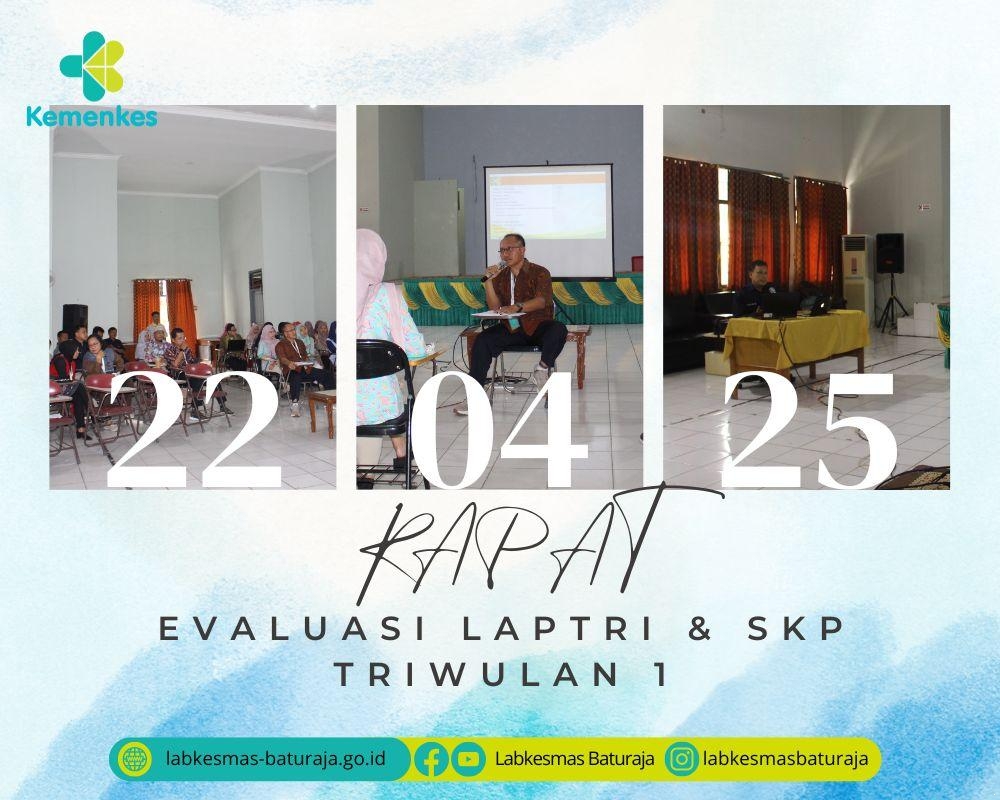 Kemenkes

22 04 25

RAPAT

EVALUASI LAPTRI & SKP TRIWULAN 1

labkesmas-baturaja.go.id Labkesmas Baturaja labkesmasbaturaja